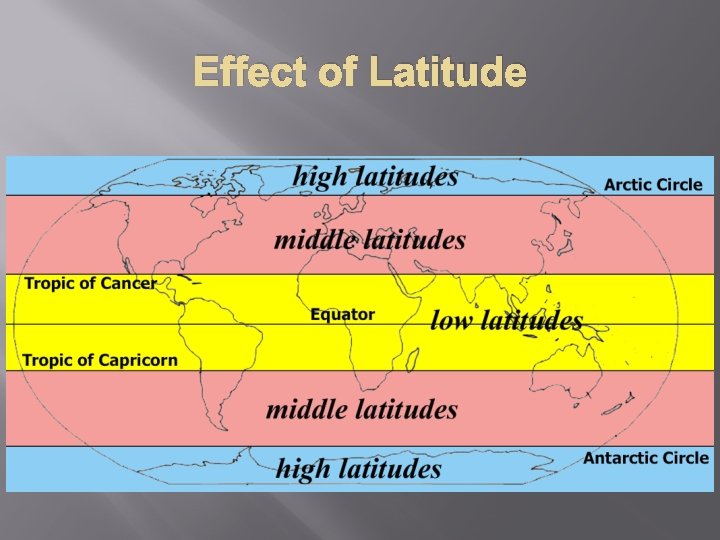 Effect of Latitude

high latitudes

Arctic Circle

middle latitudes

Tropic of Cancer

Equator

low latitudes

Tropic of Capricorn

middle latitudes

Antarctic Circle

high latitudes